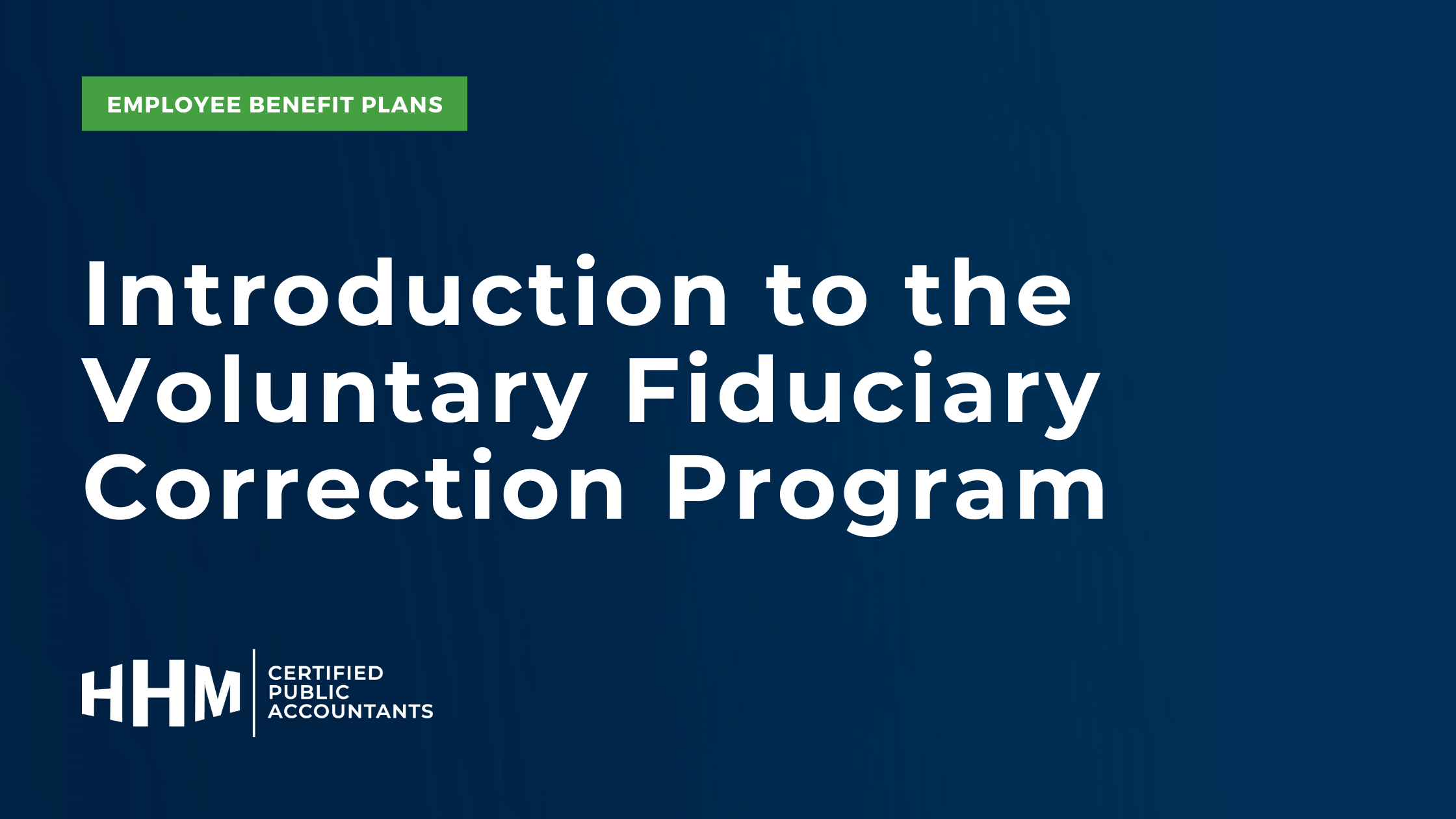 EMPLOYEE BENEFIT PLANS

Introduction to the Voluntary Fiduciary Correction Program

HHM
CERTIFIED PUBLIC ACCOUNTANTS